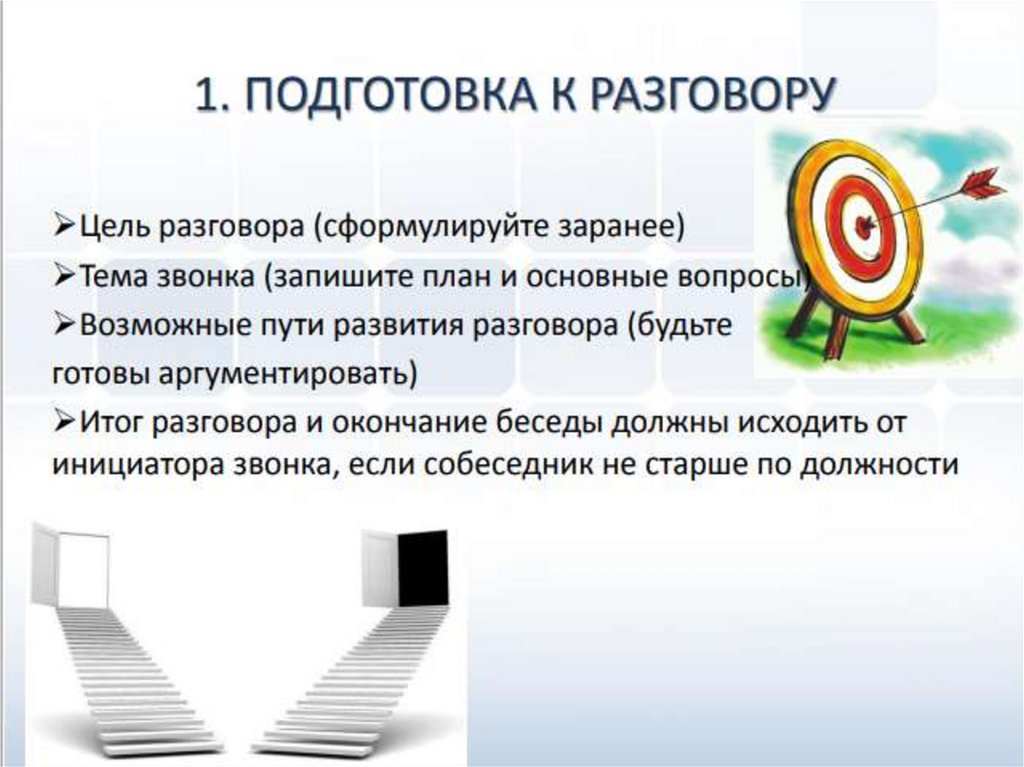 1. ПОДГОТОВКА К РАЗГОВОРУ

➢Цель разговора (сформулируйте заранее)

➢Тема звонка (запишите план и основные вопросы)

➢Возможные пути развития разговора (будьте готовы аргументировать)

➢Итог разговора и окончание беседы должны исходить от инициатора звонка, если собеседник не старше по должности